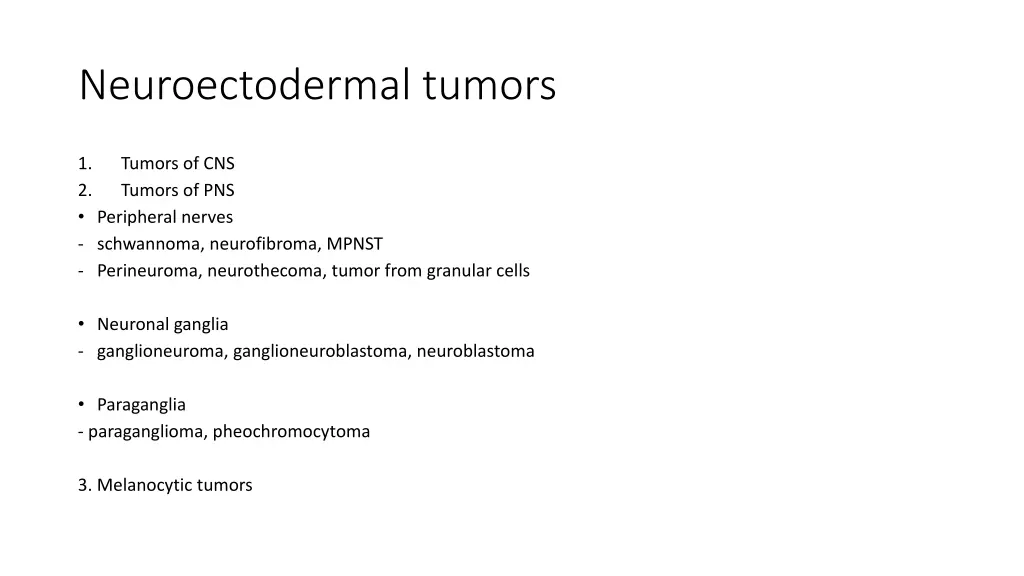 Neuroectodermal tumors

1. Tumors of CNS
2. Tumors of PNS
• Peripheral nerves
- schwannoma, neurofibroma, MPNST
- Perineuroma, neurothecoma, tumor from granular cells

• Neuronal ganglia
- ganglioneuroma, ganglioneuroblastoma, neuroblastoma

• Paraganglia
- paraganglioma, pheochromocytoma

3. Melanocytic tumors